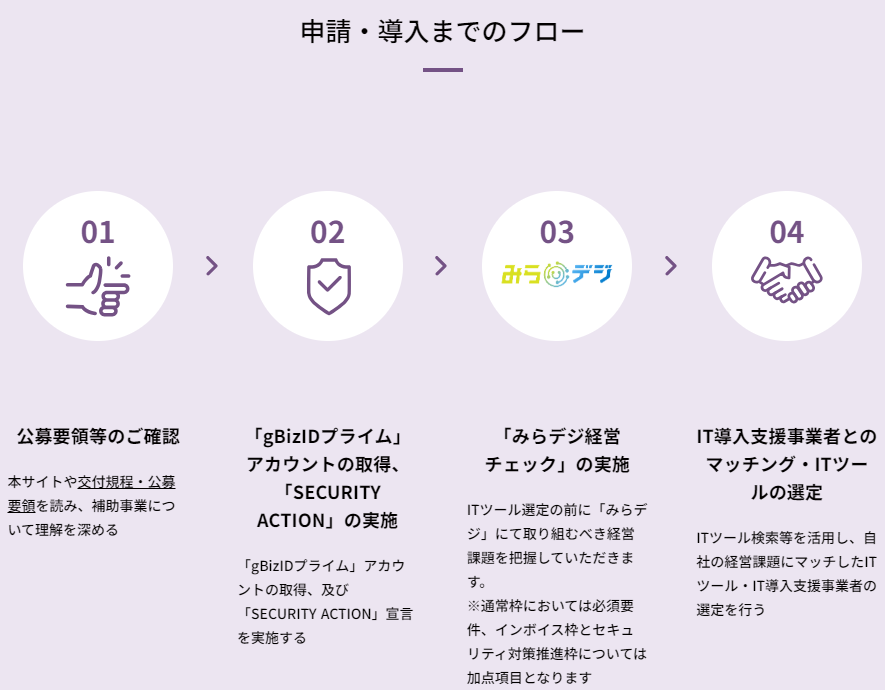 申請・導入までのフロー

01

公募要領等のご確認

本サイトや交付規程・公募要領を読み、補助事業について理解を深める

02

「gBizIDプライム」アカウントの取得、「SECURITY ACTION」の実施

「gBizIDプライム」アカウントの取得、及び「SECURITY ACTION」宣言を実施する

03

みらデジ

「みらデジ経営チェック」の実施

ITツール選定の前に「みらデジ」にて取り組むべき経営課題を把握していただきます。
※通常枠においては必須要件、インボイス枠とセキュリティ対策推進枠については加点項目となります

04

IT導入支援事業者とのマッチング・ITツールの選定

ITツール検索等を活用し、自社の経営課題にマッチしたITツール・IT導入支援事業者の選定を行う